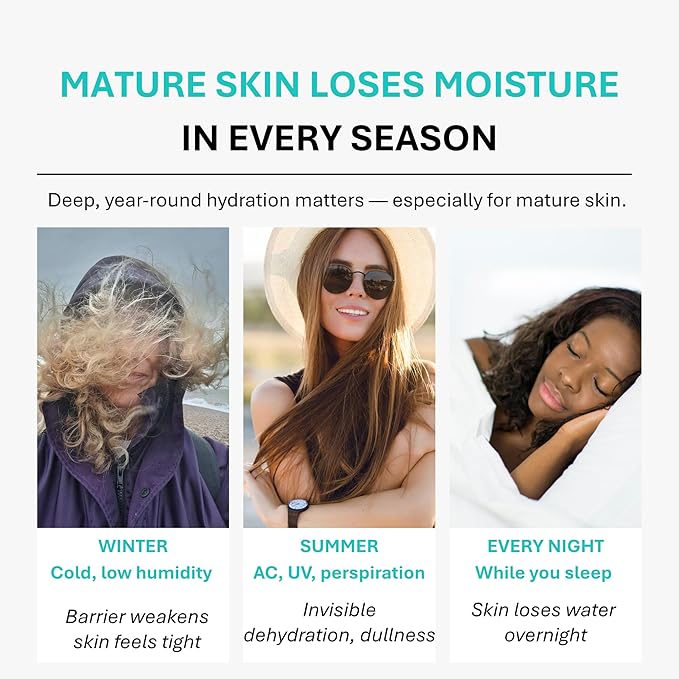 MATURE SKIN LOSES MOISTURE
IN EVERY SEASON

Deep, year-round hydration matters — especially for mature skin.

WINTER
Cold, low humidity

Barrier weakens skin feels tight

SUMMER
AC, UV, perspiration

Invisible dehydration, dullness

EVERY NIGHT
While you sleep

Skin loses water overnight